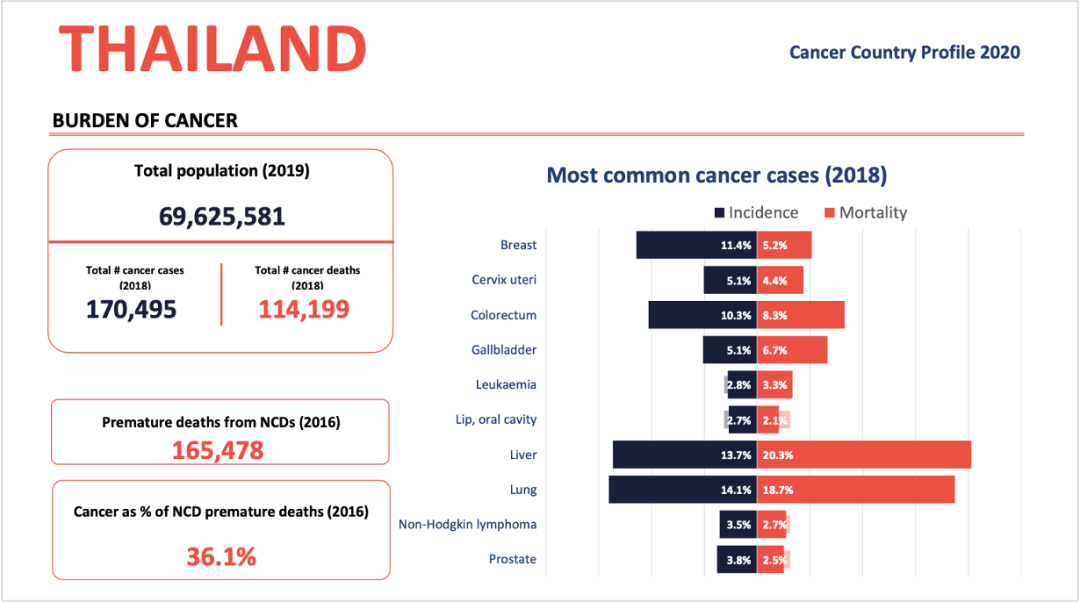 THAILAND

Cancer Country Profile 2020

BURDEN OF CANCER

Total population (2019)

69,625,581

Total # cancer cases (2018)

170,495

Total # cancer deaths (2018)

114,199

Premature deaths from NCDs (2016)

165,478

Cancer as % of NCD premature deaths (2016)

36.1%

Most common cancer cases (2018)

Incidence Mortality

| | Incidence | Mortality |
|---|---|---|
| Breast | 11.4% | 5.2% |
| Cervix uteri | 5.1% | 4.4% |
| Colorectum | 10.3% | 8.3% |
| Gallbladder | 5.1% | 6.7% |
| Leukaemia | 2.8% | 3.3% |
| Lip, oral cavity | 2.7% | 2.1% |
| Liver | 13.7% | 20.3% |
| Lung | 14.1% | 18.7% |
| Non-Hodgkin lymphoma | 3.5% | 2.7% |
| Prostate | 3.8% | 2.5% |